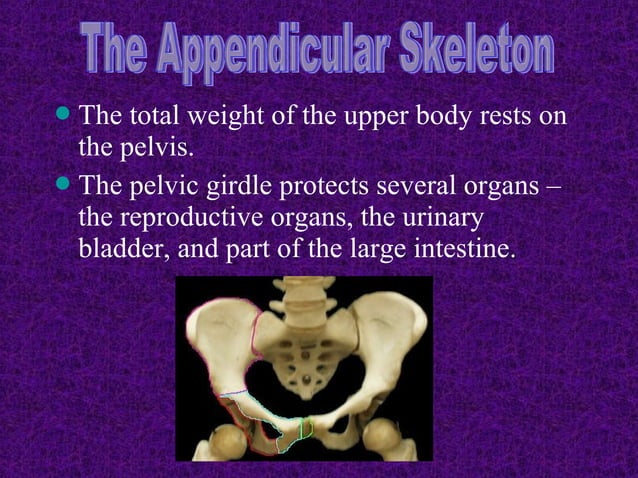 The Appendicular Skeleton

- The total weight of the upper body rests on the pelvis.
- The pelvic girdle protects several organs – the reproductive organs, the urinary bladder, and part of the large intestine.